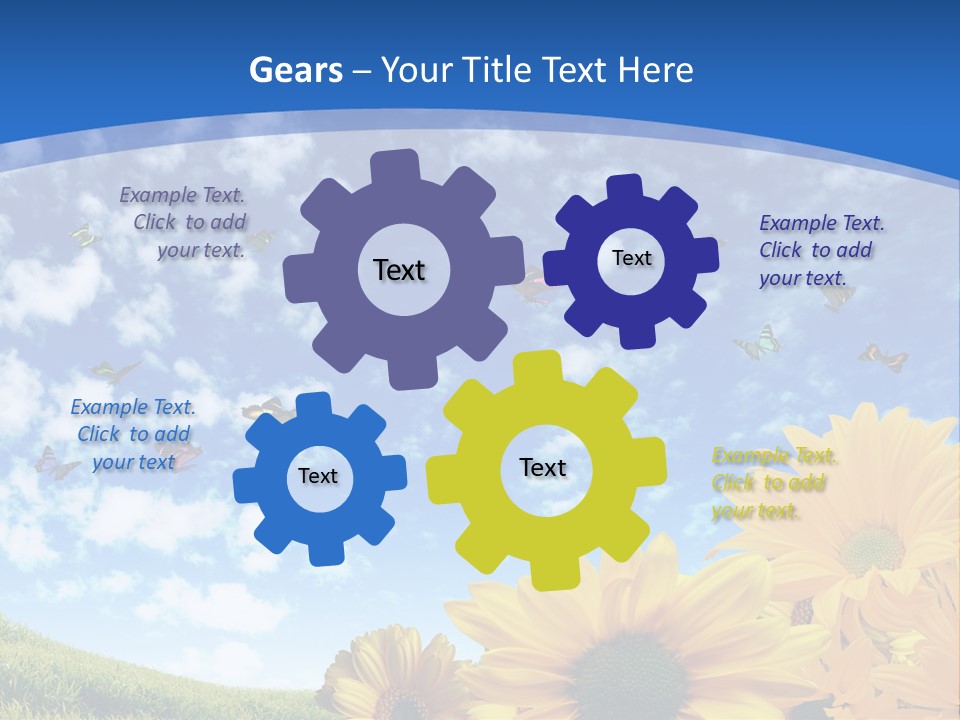 Gears – Your Title Text Here

Example Text. Click to add your text.

Text

Text

Example Text. Click to add your text.

Example Text. Click to add your text

Text

Text

Example Text. Click to add your text.